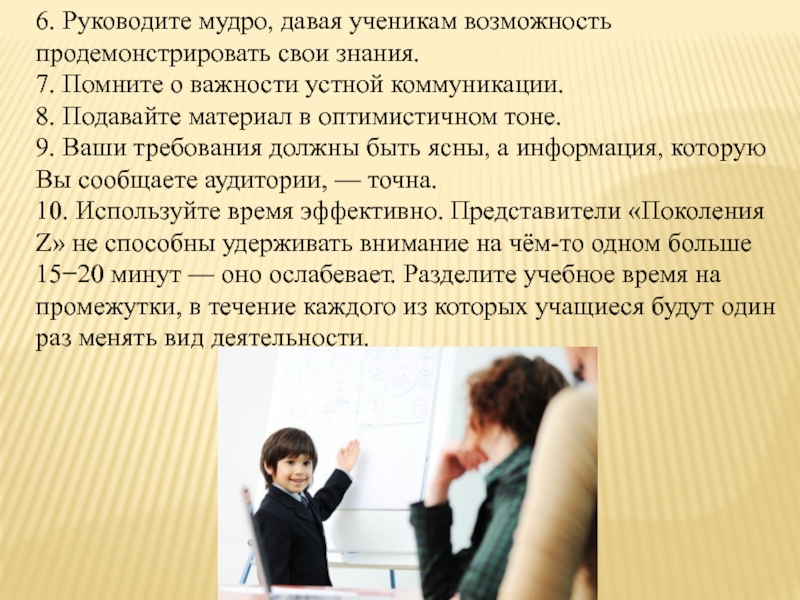 6. Руководите мудро, давая ученикам возможность продемонстрировать свои знания.
7. Помните о важности устной коммуникации.
8. Подавайте материал в оптимистичном тоне.
9. Ваши требования должны быть ясны, а информация, которую Вы сообщаете аудитории, — точна.
10. Используйте время эффективно. Представители «Поколения Z» не способны удерживать внимание на чём-то одном больше 15−20 минут — оно ослабевает. Разделите учебное время на промежутки, в течение каждого из которых учащиеся будут один раз менять вид деятельности.